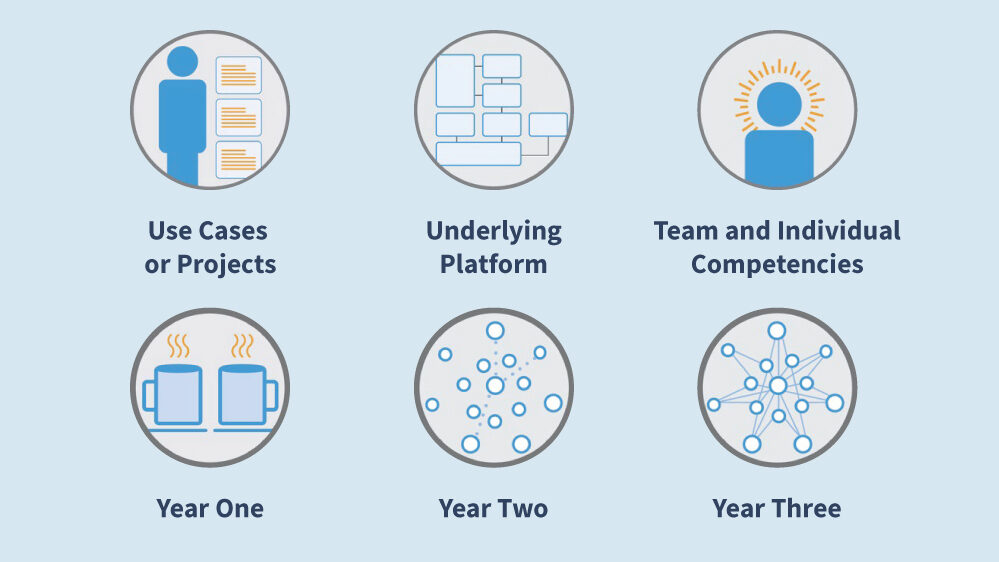 Use Cases or Projects

Underlying Platform

Team and Individual Competencies

Year One

Year Two

Year Three